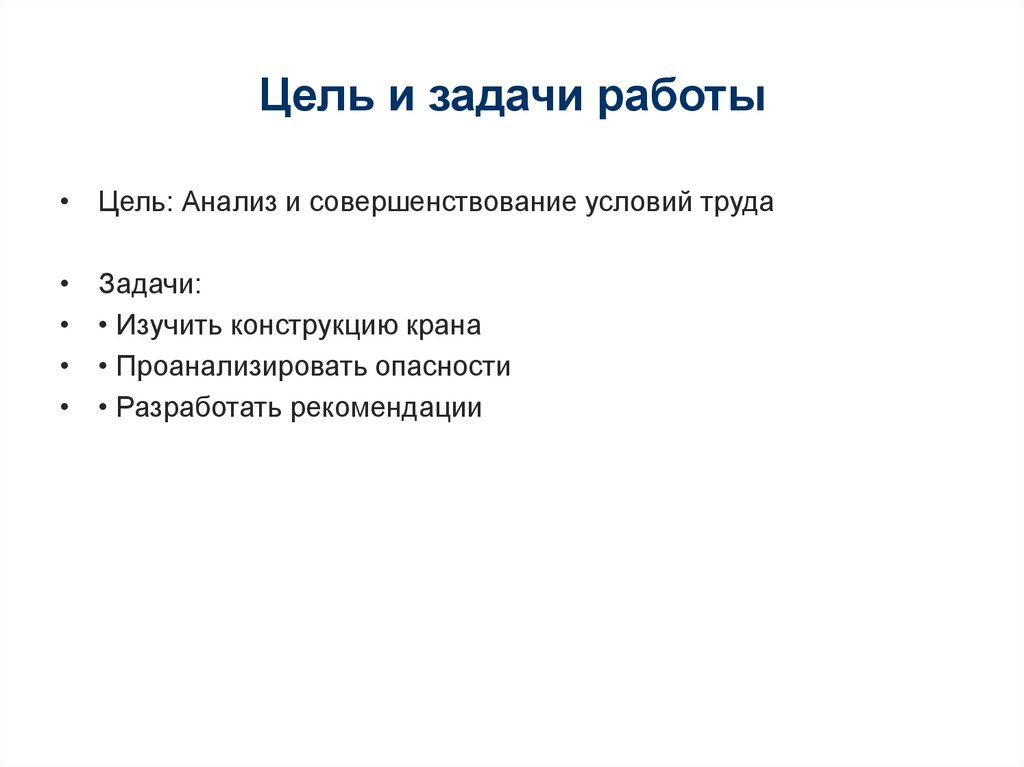 Цель и задачи работы

• Цель: Анализ и совершенствование условий труда

• Задачи:
• • Изучить конструкцию крана
• • Проанализировать опасности
• • Разработать рекомендации